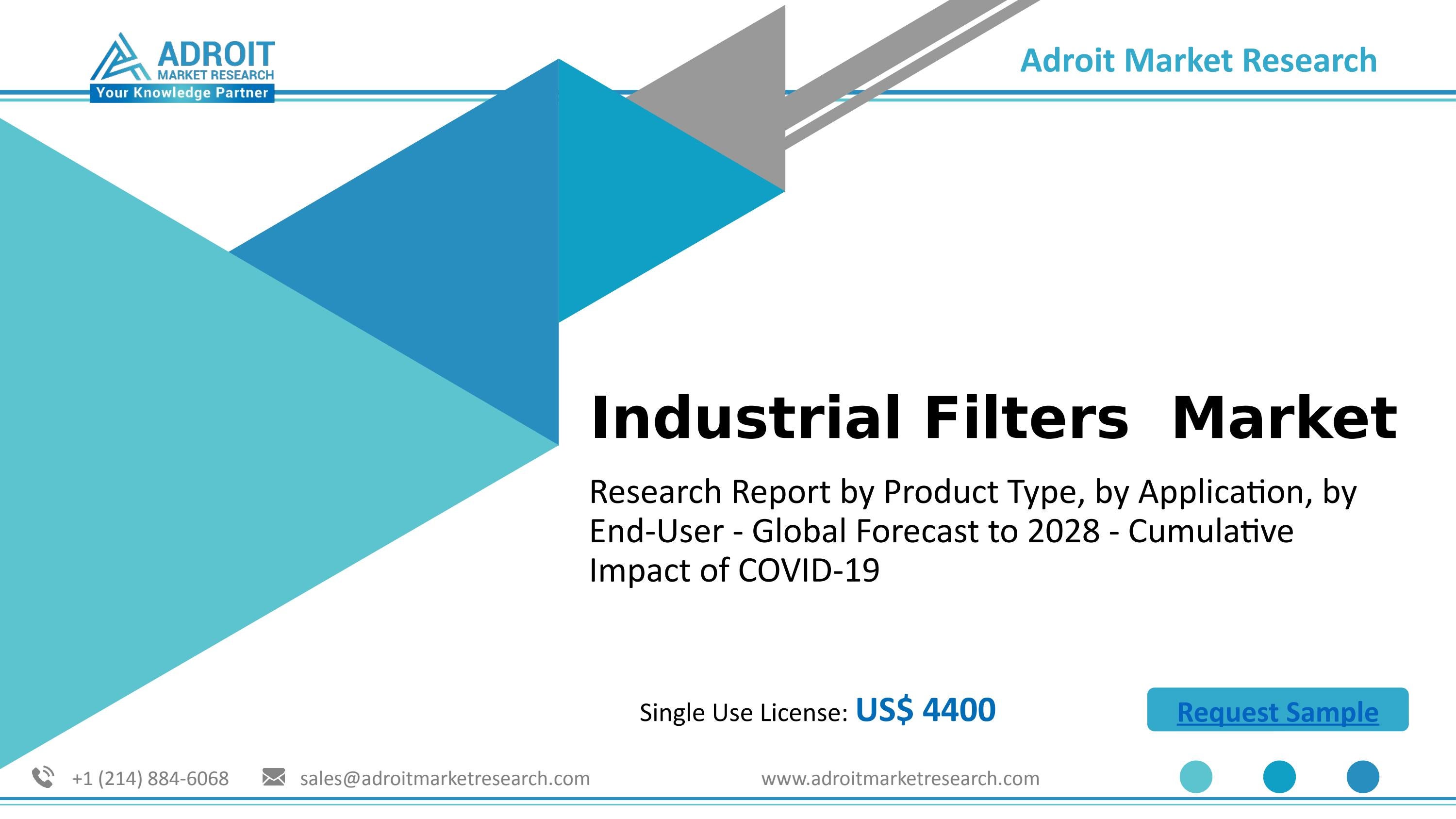 ADROIT
MARKET RESEARCH
Your Knowledge Partner

Adroit Market Research

Industrial Filters  Market

Research Report by Product Type, by Application, by End-User - Global Forecast to 2028 - Cumulative Impact of COVID-19

Single Use License: US$ 4400

Request Sample

+1 (214) 884-6068    sales@adroitmarketresearch.com    www.adroitmarketresearch.com